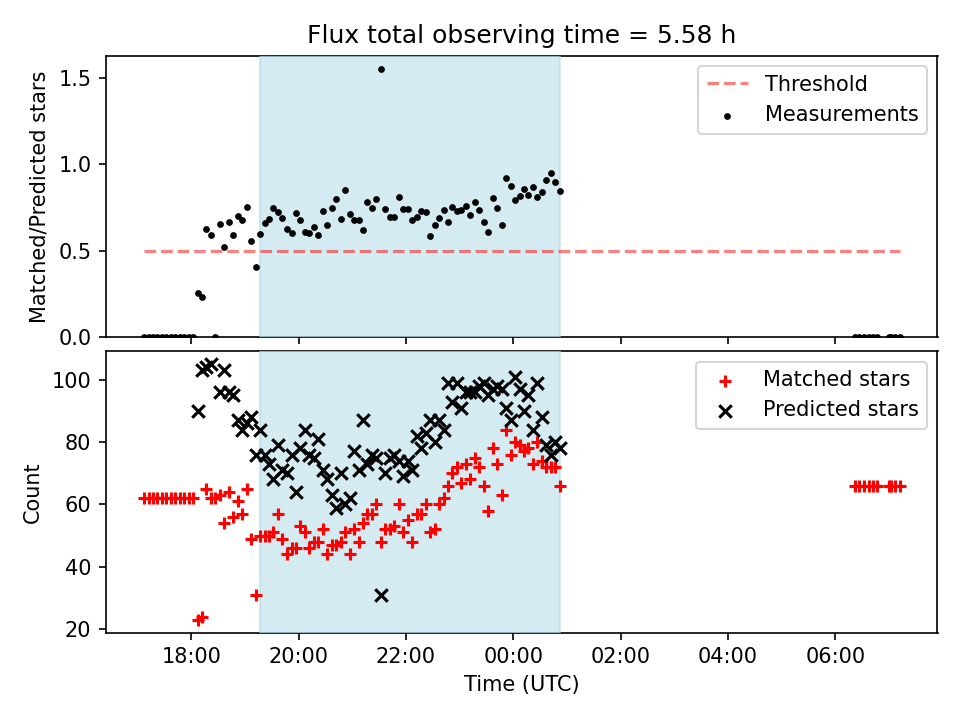 Flux total observing time = 5.58 h

Matched/Predicted stars

1.5
1.0
0.5
0.0

Threshold
Measurements

Count

100
80
60
40
20

Matched stars
Predicted stars

18:00
20:00
22:00
00:00
02:00
04:00
06:00

Time (UTC)